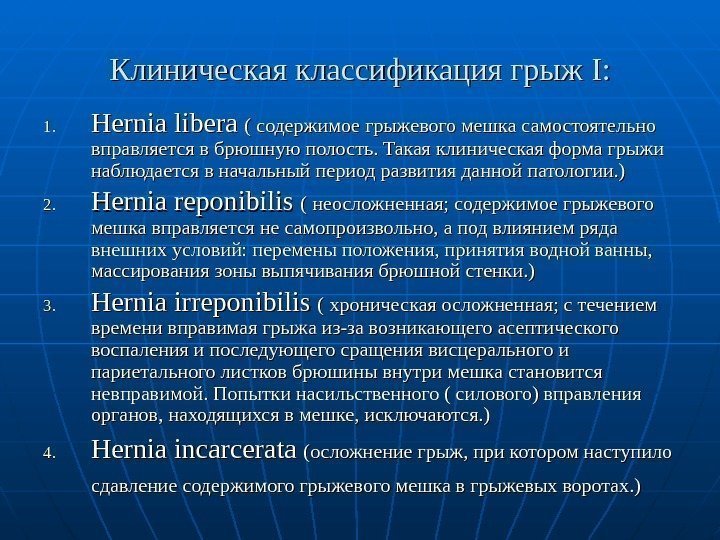 Клиническая классификация грыж I:

1. Hernia libera ( содержимое грыжевого мешка самостоятельно вправляется в брюшную полость. Такая клиническая форма грыжи наблюдается в начальный период развития данной патологии.)

2. Hernia reponibilis ( неосложненная; содержимое грыжевого мешка вправляется не самопроизвольно, а под влиянием ряда внешних условий: перемены положения, принятия водной ванны, массирования зоны выпячивания брюшной стенки.)

3. Hernia irreponibilis ( хроническая осложненная; с течением времени вправимая грыжа из-за возникающего асептического воспаления и последующего сращения висцерального и париетального листков брюшины внутри мешка становится невправимой. Попытки насильственного ( силового) вправления органов, находящихся в мешке, исключаются.)

4. Hernia incarcerata (осложнение грыж, при котором наступило сдавление содержимого грыжевого мешка в грыжевых воротах.)